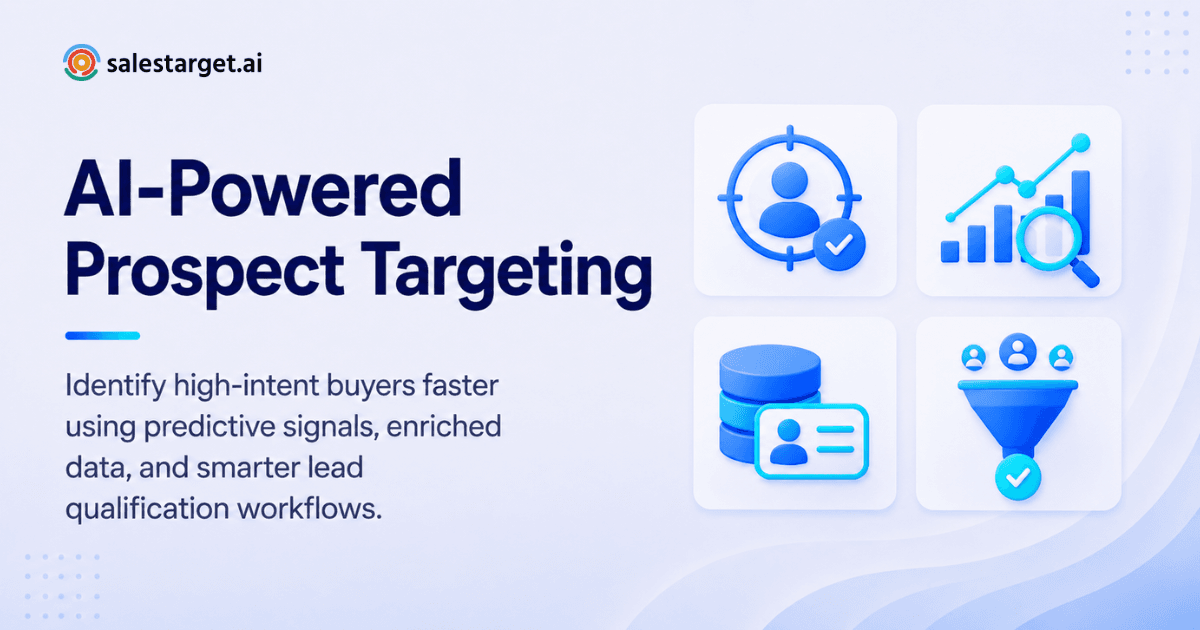 salestarget.ai

AI-Powered Prospect Targeting

Identify high-intent buyers faster using predictive signals, enriched data, and smarter lead qualification workflows.